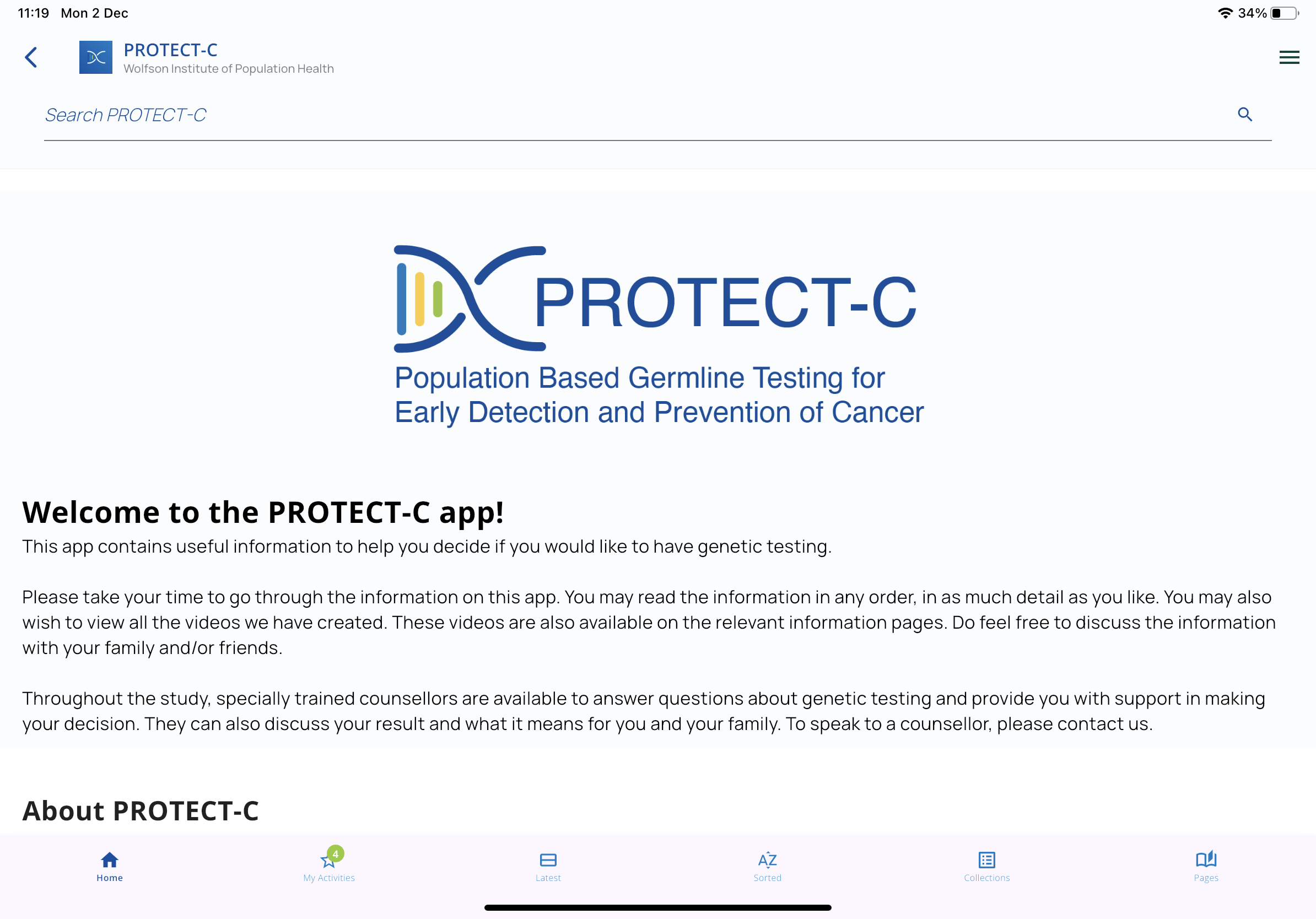 11:19 Mon 2 Dec

34%

PROTECT-C
Wolfson Institute of Population Health

Search PROTECT-C

PROTECT-C
Population Based Germline Testing for Early Detection and Prevention of Cancer

Welcome to the PROTECT-C app!

This app contains useful information to help you decide if you would like to have genetic testing.

Please take your time to go through the information on this app. You may read the information in any order, in as much detail as you like. You may also wish to view all the videos we have created. These videos are also available on the relevant information pages. Do feel free to discuss the information with your family and/or friends.

Throughout the study, specially trained counsellors are available to answer questions about genetic testing and provide you with support in making your decision. They can also discuss your result and what it means for you and your family. To speak to a counsellor, please contact us.

About PROTECT-C

Home
4
My Activities
Latest
AZ
Sorted
Collections
Pages